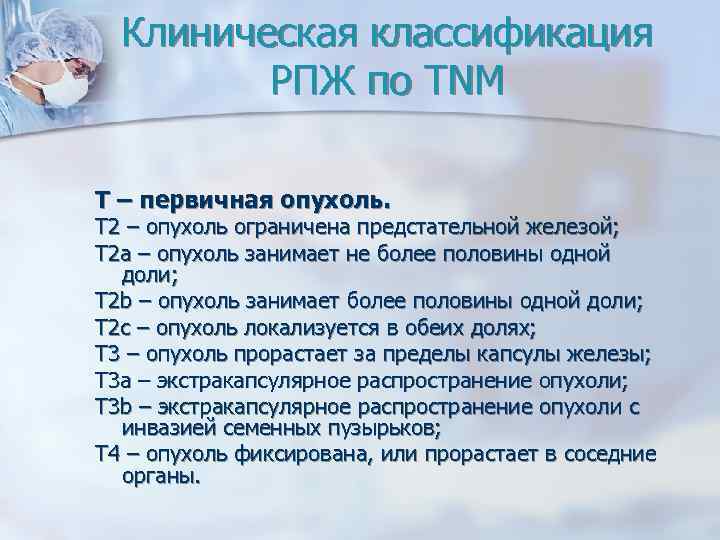 Клиническая классификация РПЖ по TNM

Т – первичная опухоль.
Т2 – опухоль ограничена предстательной железой;
Т2а – опухоль занимает не более половины одной доли;
Т2b – опухоль занимает более половины одной доли;
Т2с – опухоль локализуется в обеих долях;
Т3 – опухоль прорастает за пределы капсулы железы;
Т3а – экстракапсулярное распространение опухоли;
Т3b – экстракапсулярное распространение опухоли с инвазией семенных пузырьков;
Т4 – опухоль фиксирована, или прорастает в соседние органы.